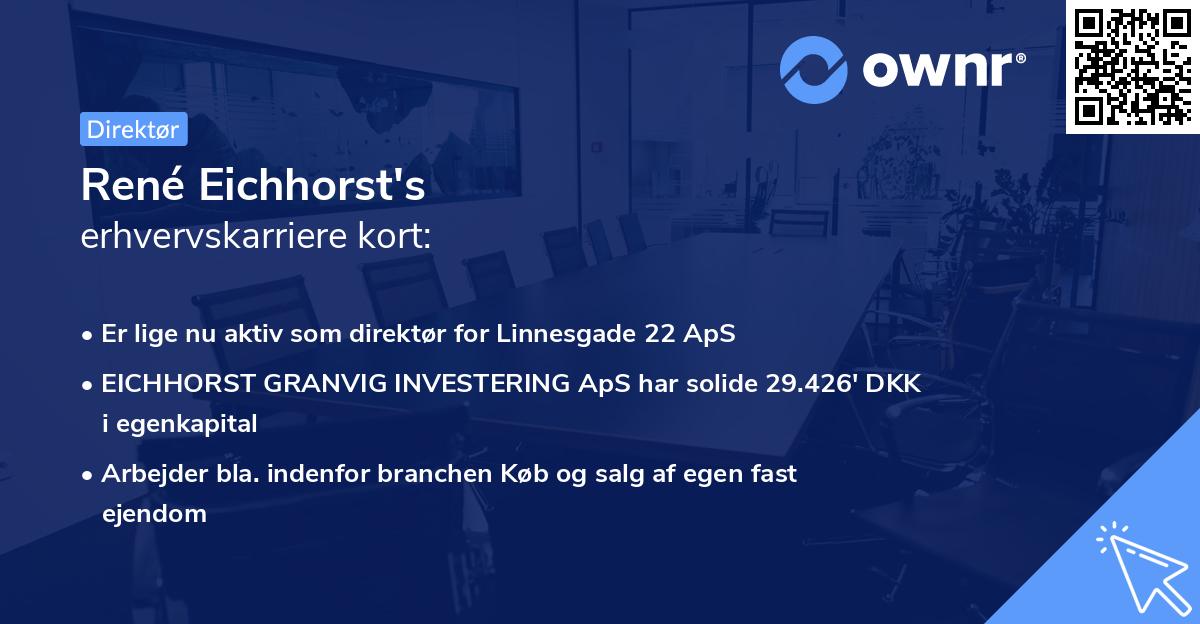 ownr®

Direktør

René Eichhorst's
erhvervskarriere kort:

• Er lige nu aktiv som direktør for Linnesgade 22 ApS
• EICHHORST GRANVIG INVESTERING ApS har solide 29.426' DKK i egenkapital
• Arbejder bla. indenfor branchen Køb og salg af egen fast ejendom